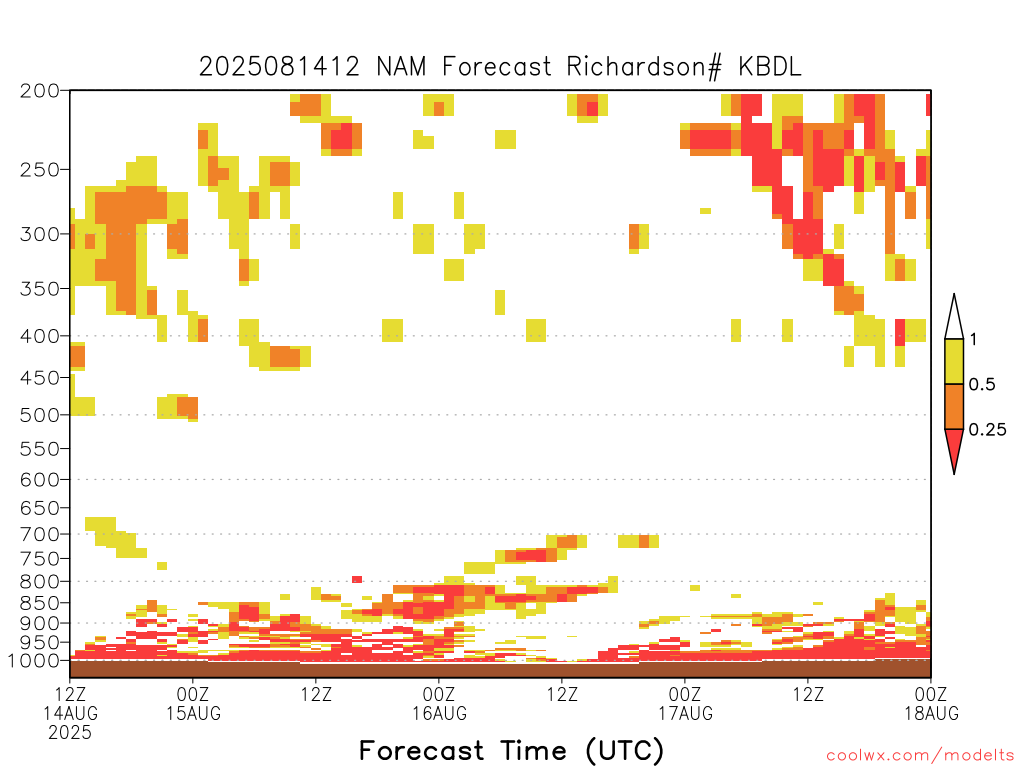 2025081412 NAM Forecast Richardson# KBDL

200
250
300
350
400
450
500
550
600
650
700
750
800
850
900
950
1000

1
0.5
0.25

12Z
14AUG
2025
00Z
15AUG
12Z
00Z
16AUG
12Z
00Z
17AUG
12Z
00Z
18AUG

Forecast Time (UTC)

coolwx.com/modelts